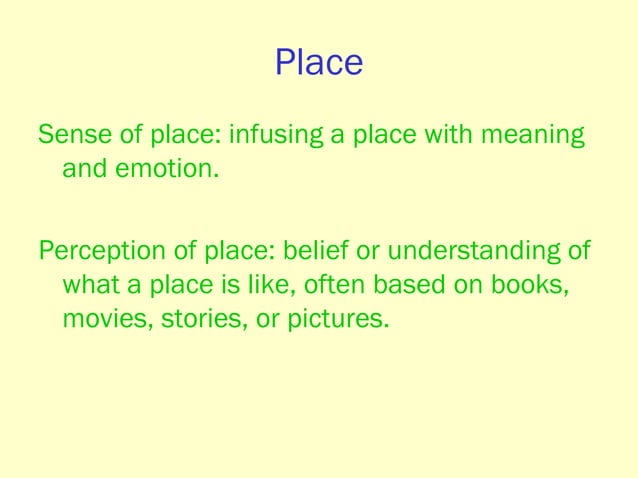 Place

Sense of place: infusing a place with meaning and emotion.

Perception of place: belief or understanding of what a place is like, often based on books, movies, stories, or pictures.